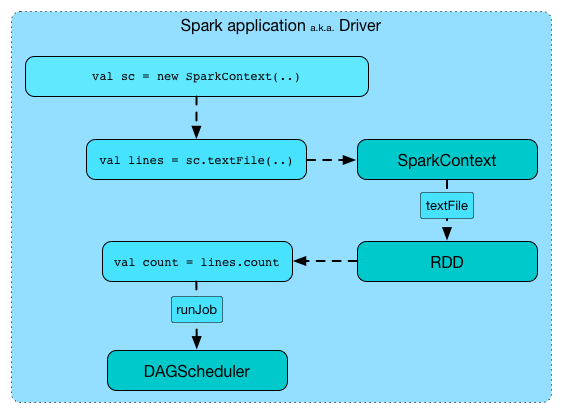 Spark application a.k.a. Driver

val sc = new SparkContext(..)

val lines = sc.textFile(..)

SparkContext

textFile

val count = lines.count

RDD

runJob

DAGScheduler